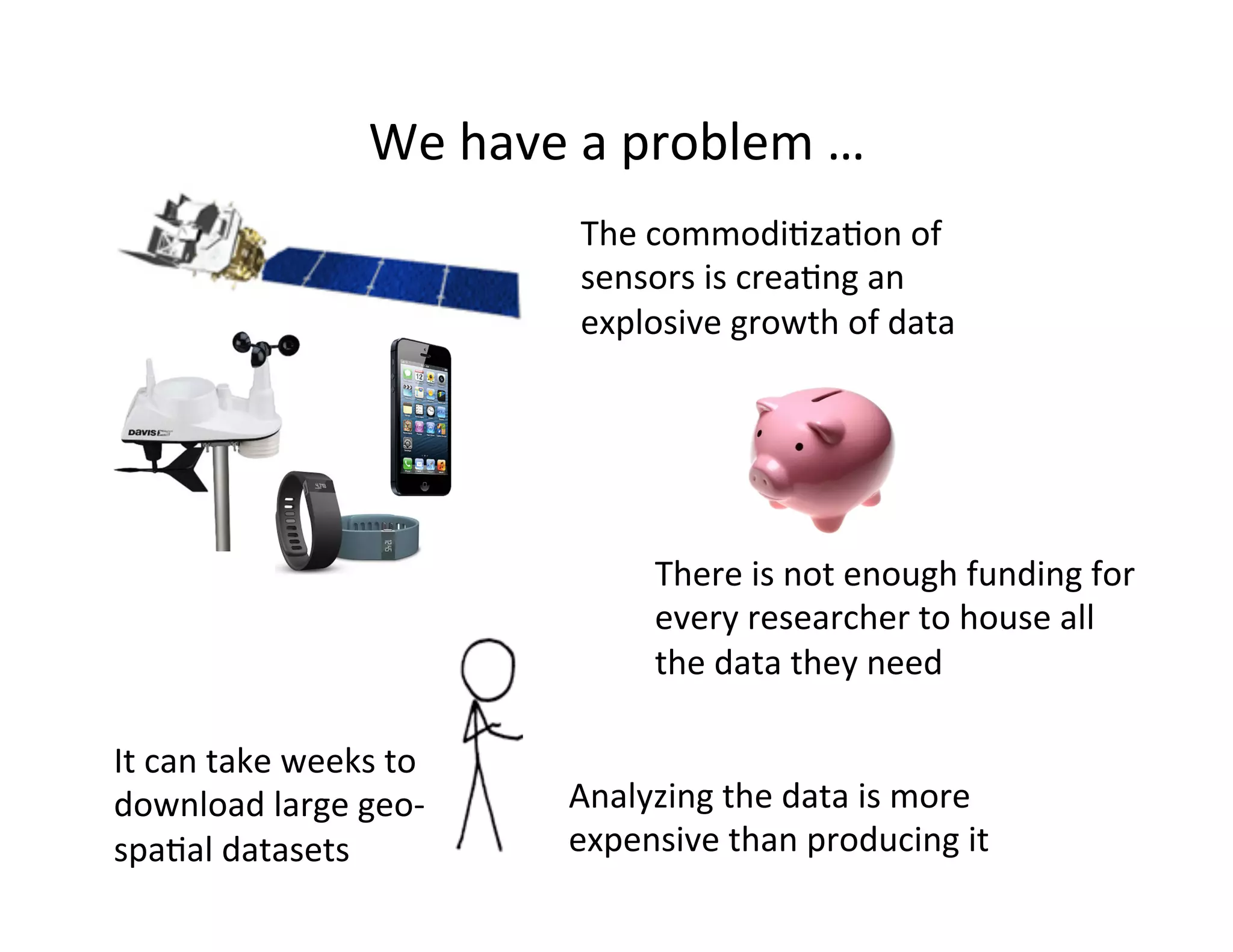 We have a problem …

The commoditization of sensors is creating an explosive growth of data

DAVIS

There is not enough funding for every researcher to house all the data they need

It can take weeks to download large geo-spatial datasets

Analyzing the data is more expensive than producing it